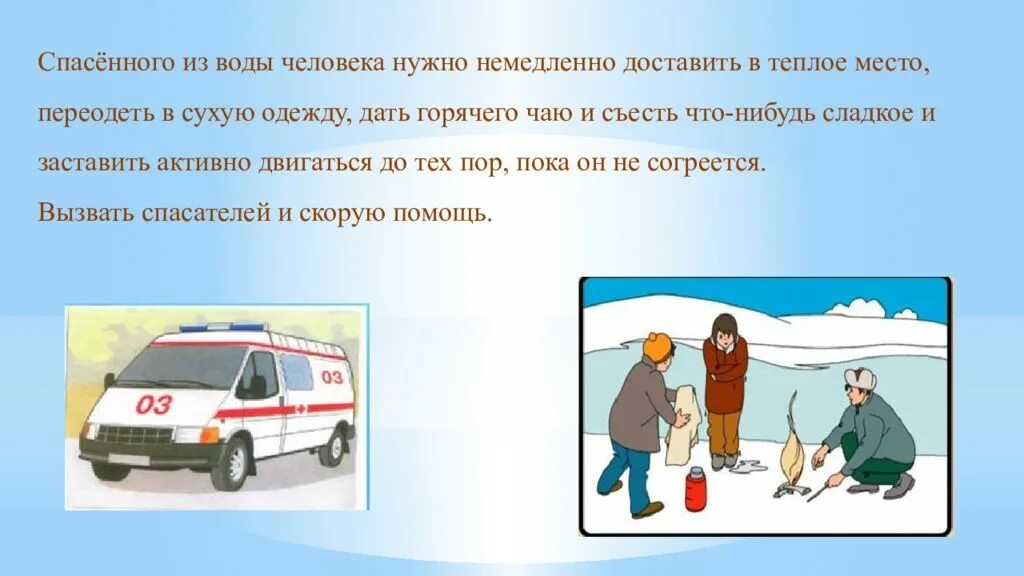 Спасённого из воды человека нужно немедленно доставить в теплое место, переодеть в сухую одежду, дать горячего чаю и съесть что-нибудь сладкое и заставить активно двигаться до тех пор, пока он не согреется.
Вызвать спасателей и скорую помощь.

03

03